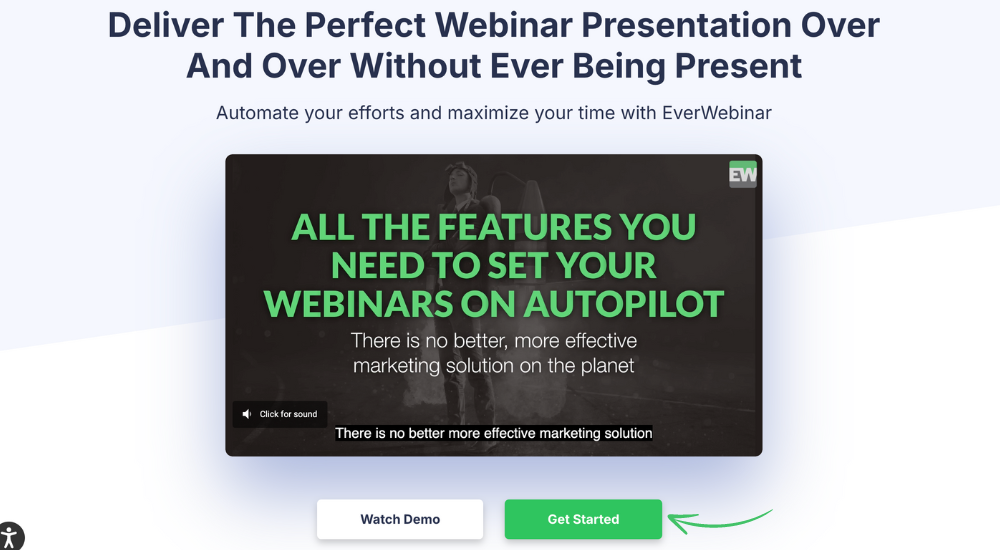 Deliver The Perfect Webinar Presentation Over And Over Without Ever Being Present

Automate your efforts and maximize your time with EverWebinar

EW

ALL THE FEATURES YOU NEED TO SET YOUR WEBINARS ON AUTOPILOT

There is no better, more effective marketing solution on the planet

Click for sound

There is no better more effective marketing solution

Watch Demo

Get Started